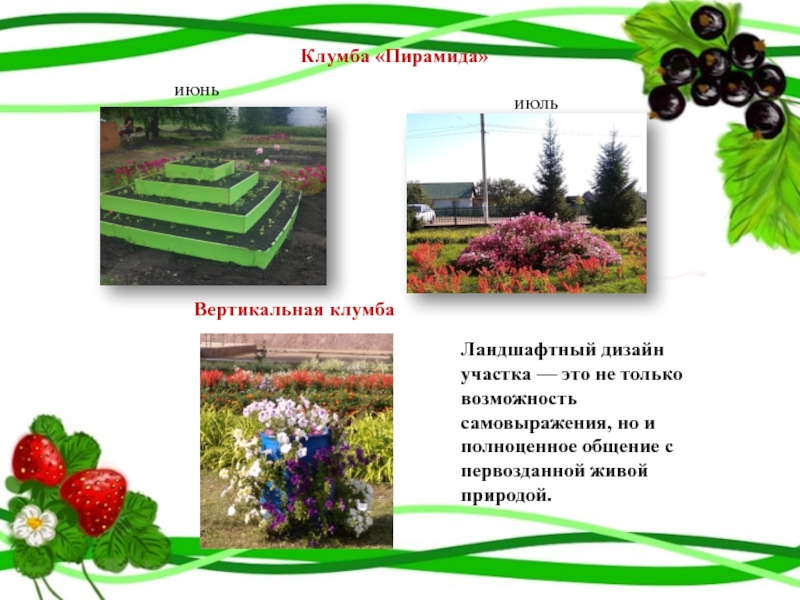 Клумба «Пирамида»

июнь

июль

Вертикальная клумба

Ландшафтный дизайн участка — это не только возможность самовыражения, но и полноценное общение с первозданной живой природой.